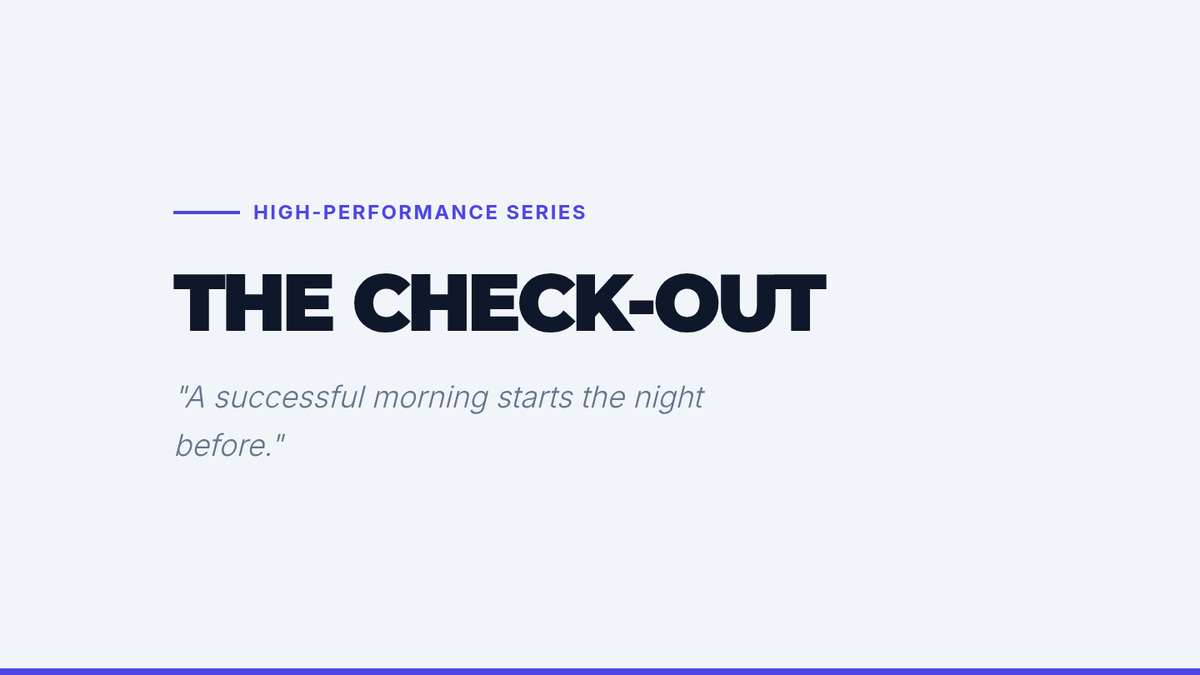 HIGH-PERFORMANCE SERIES

THE CHECK-OUT

"A successful morning starts the night before."